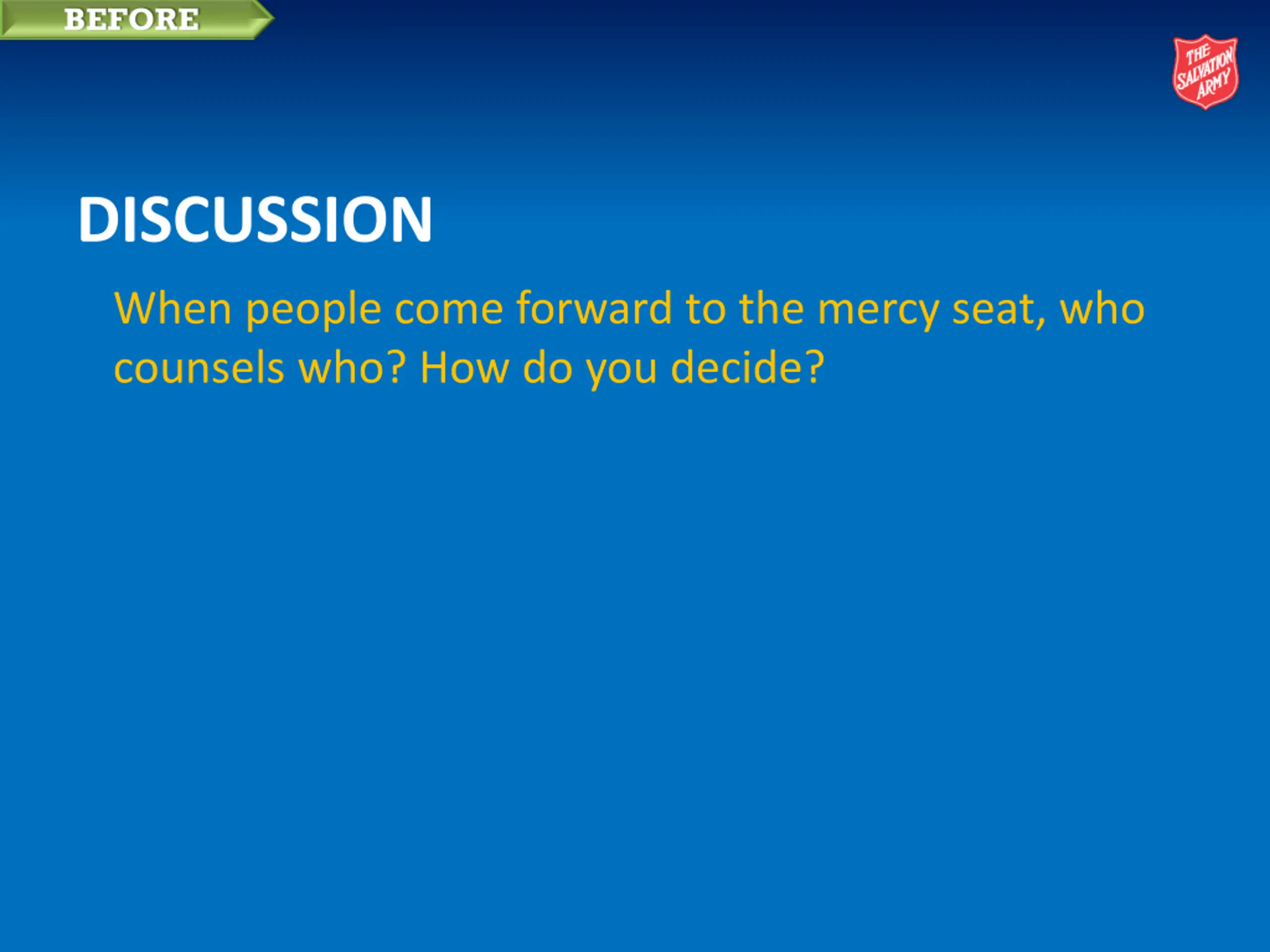 BEFORE

THE SALVATION ARMY

DISCUSSION

When people come forward to the mercy seat, who counsels who? How do you decide?